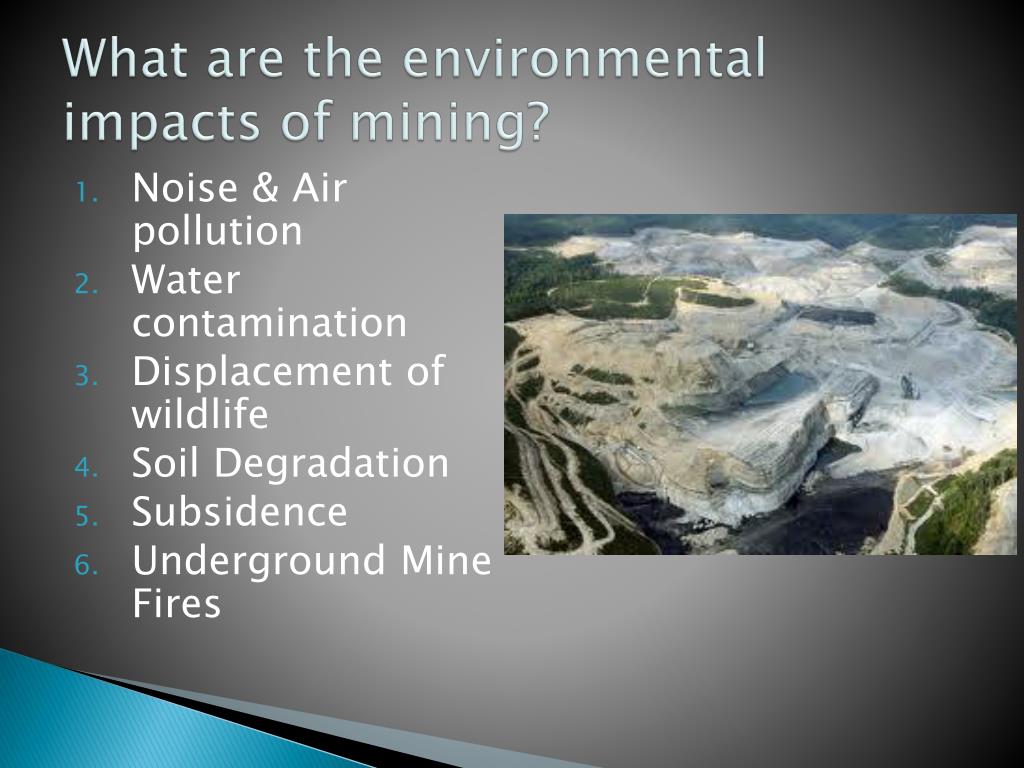 What are the environmental impacts of mining?

1. Noise & Air pollution
2. Water contamination
3. Displacement of wildlife
4. Soil Degradation
5. Subsidence
6. Underground Mine Fires